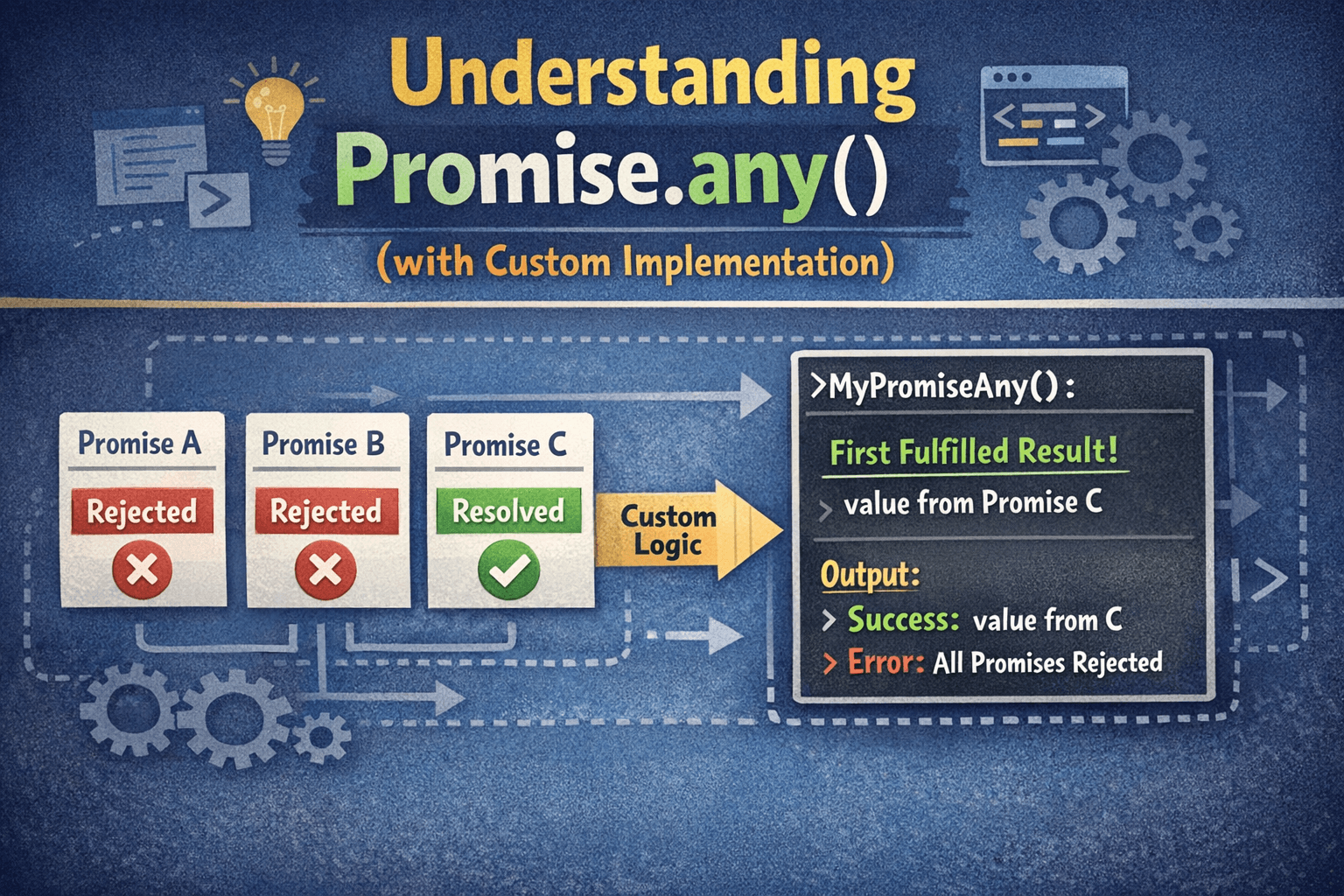 Understanding
Promise.any()
(with Custom Implementation)

Promise A
Rejected

Promise B
Rejected

Promise C
Resolved

Custom Logic

>MyPromiseAny() :
First Fulfilled Result!
> value from Promise C
Output:
> Success: value from C
> Error: All Promises Rejected